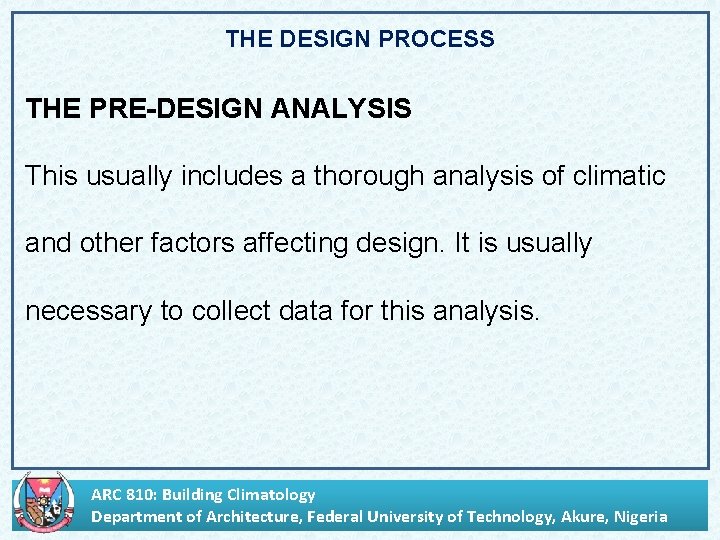 THE DESIGN PROCESS

THE PRE-DESIGN ANALYSIS

This usually includes a thorough analysis of climatic and other factors affecting design. It is usually necessary to collect data for this analysis.

ARC 810: Building Climatology
Department of Architecture, Federal University of Technology, Akure, Nigeria